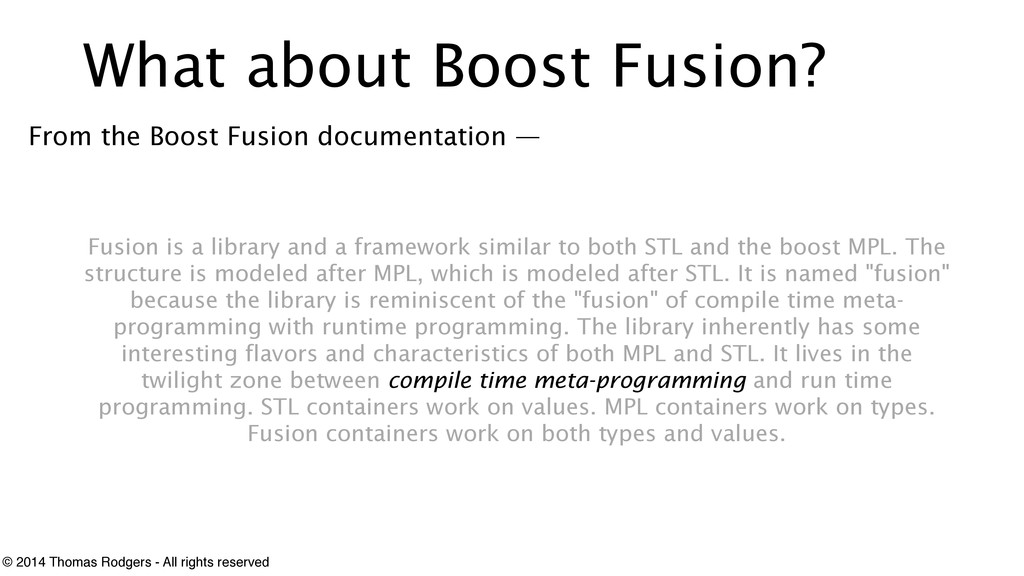 What about Boost Fusion?

From the Boost Fusion documentation —

Fusion is a library and a framework similar to both STL and the boost MPL. The structure is modeled after MPL, which is modeled after STL. It is named "fusion" because the library is reminiscent of the "fusion" of compile time meta-programming with runtime programming. The library inherently has some interesting flavors and characteristics of both MPL and STL. It lives in the twilight zone between compile time meta-programming and run time programming. STL containers work on values. MPL containers work on types. Fusion containers work on both types and values.

© 2014 Thomas Rodgers - All rights reserved